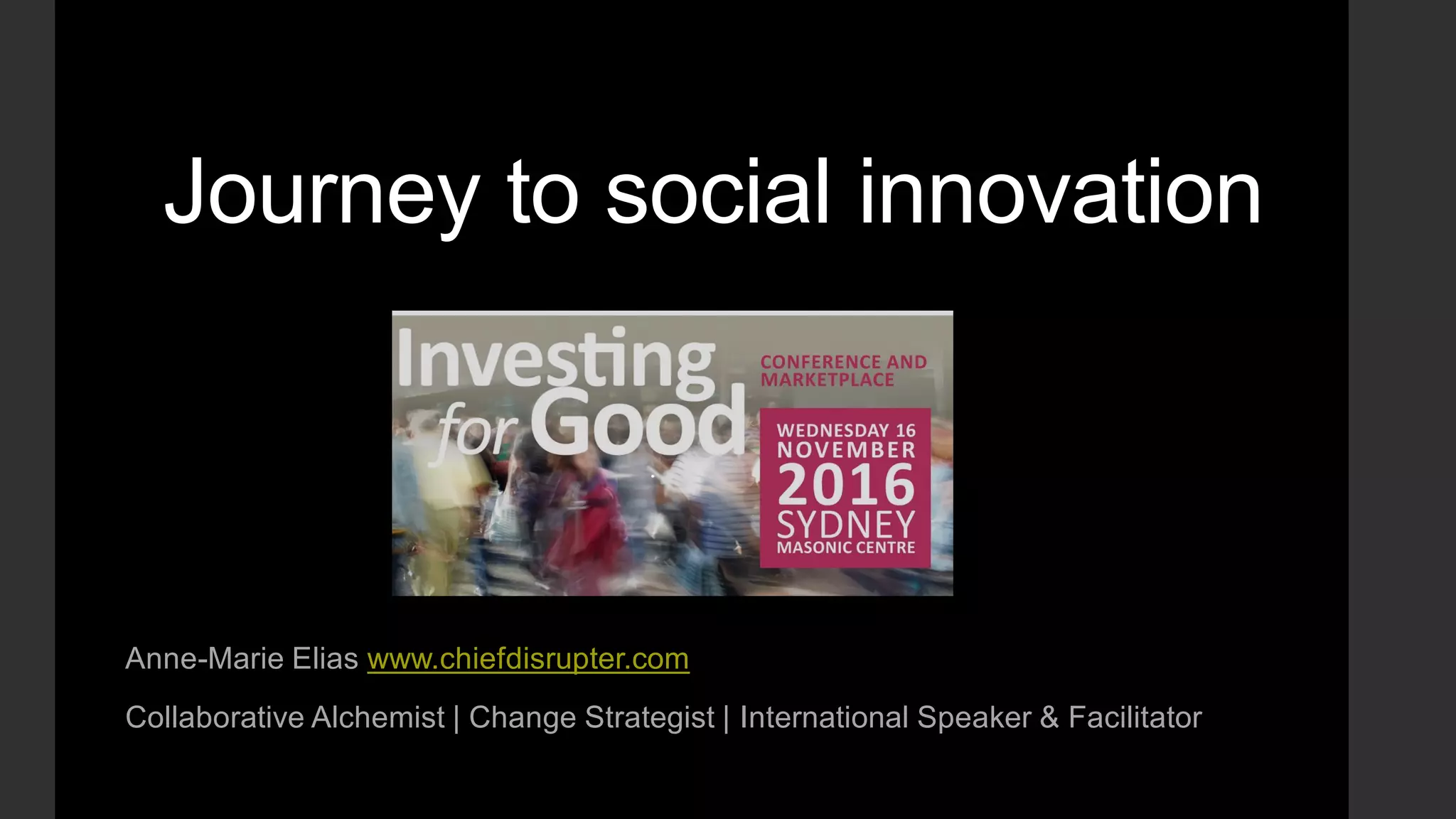 Journey to social innovation

Investing for Good

CONFERENCE AND MARKETPLACE

WEDNESDAY 16 NOVEMBER 2016 SYDNEY MASONIC CENTRE

Anne-Marie Elias www.chiefdisrupter.com

Collaborative Alchemist | Change Strategist | International Speaker & Facilitator